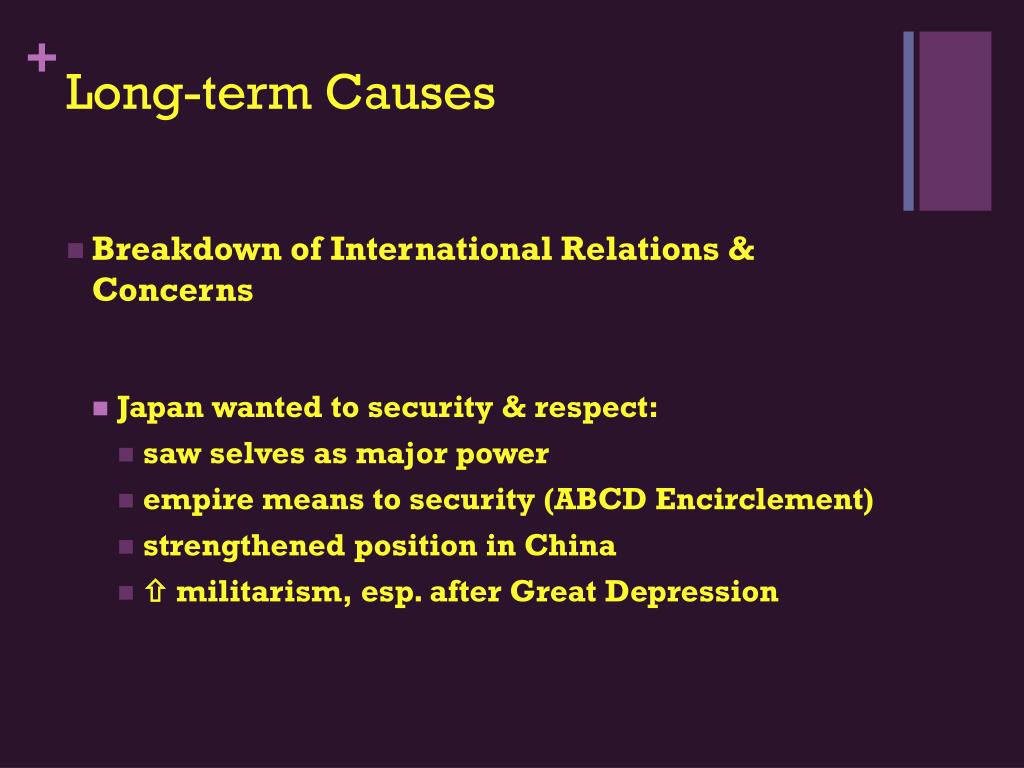 + Long-term Causes

Breakdown of International Relations & Concerns

Japan wanted to security & respect:

saw selves as major power

empire means to security (ABCD Encirclement)

strengthened position in China

⇧ militarism, esp. after Great Depression